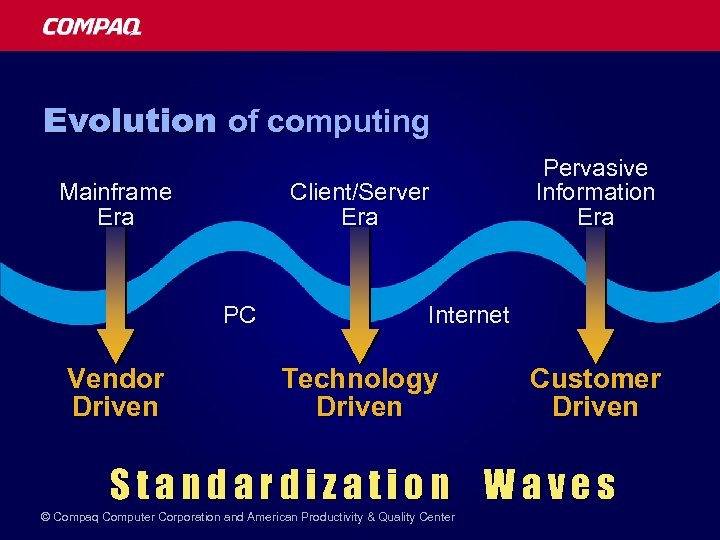 COMPAQ

Evolution of computing

Mainframe Era

Client/Server Era

Pervasive Information Era

PC

Internet

Vendor Driven

Technology Driven

Customer Driven

Standardization Waves

© Compaq Computer Corporation and American Productivity & Quality Center